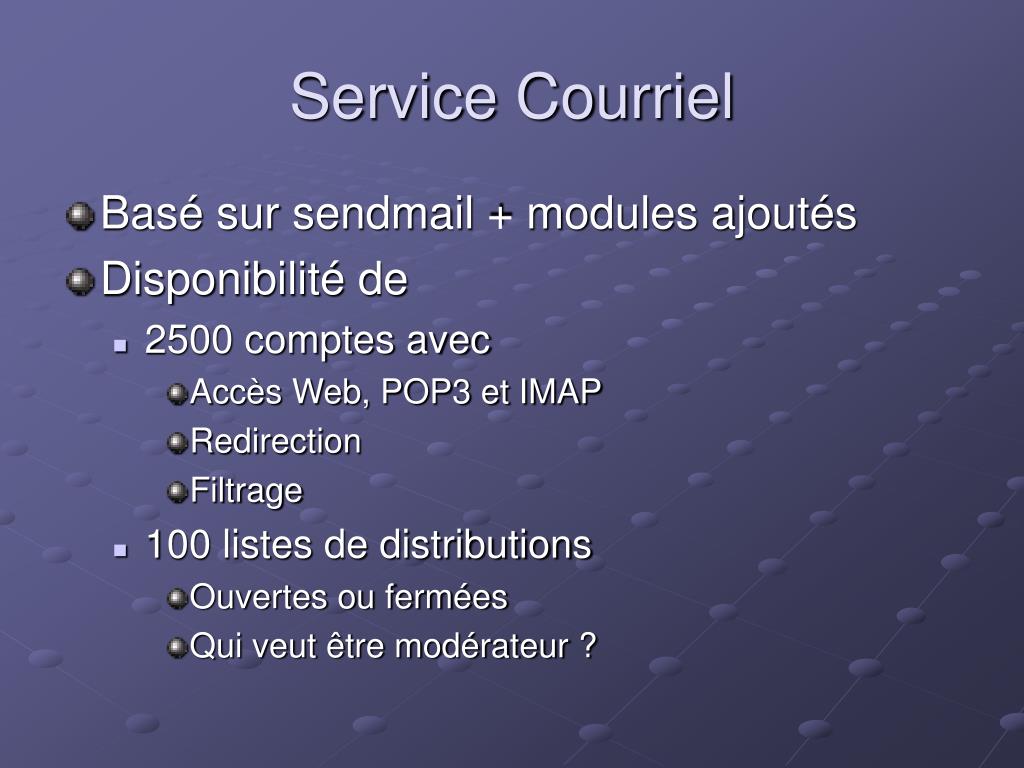 Service Courriel

Basé sur sendmail + modules ajoutés

Disponibilité de

2500 comptes avec

Accès Web, POP3 et IMAP

Redirection

Filtrage

100 listes de distributions

Ouvertes ou fermées

Qui veut être modérateur ?